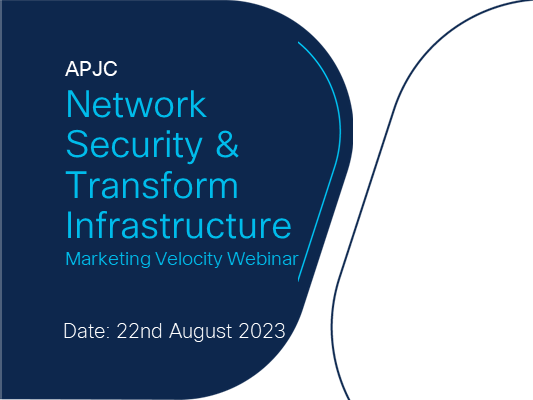 APJC

Network Security & Transform Infrastructure

Marketing Velocity Webinar

Date: 22nd August 2023